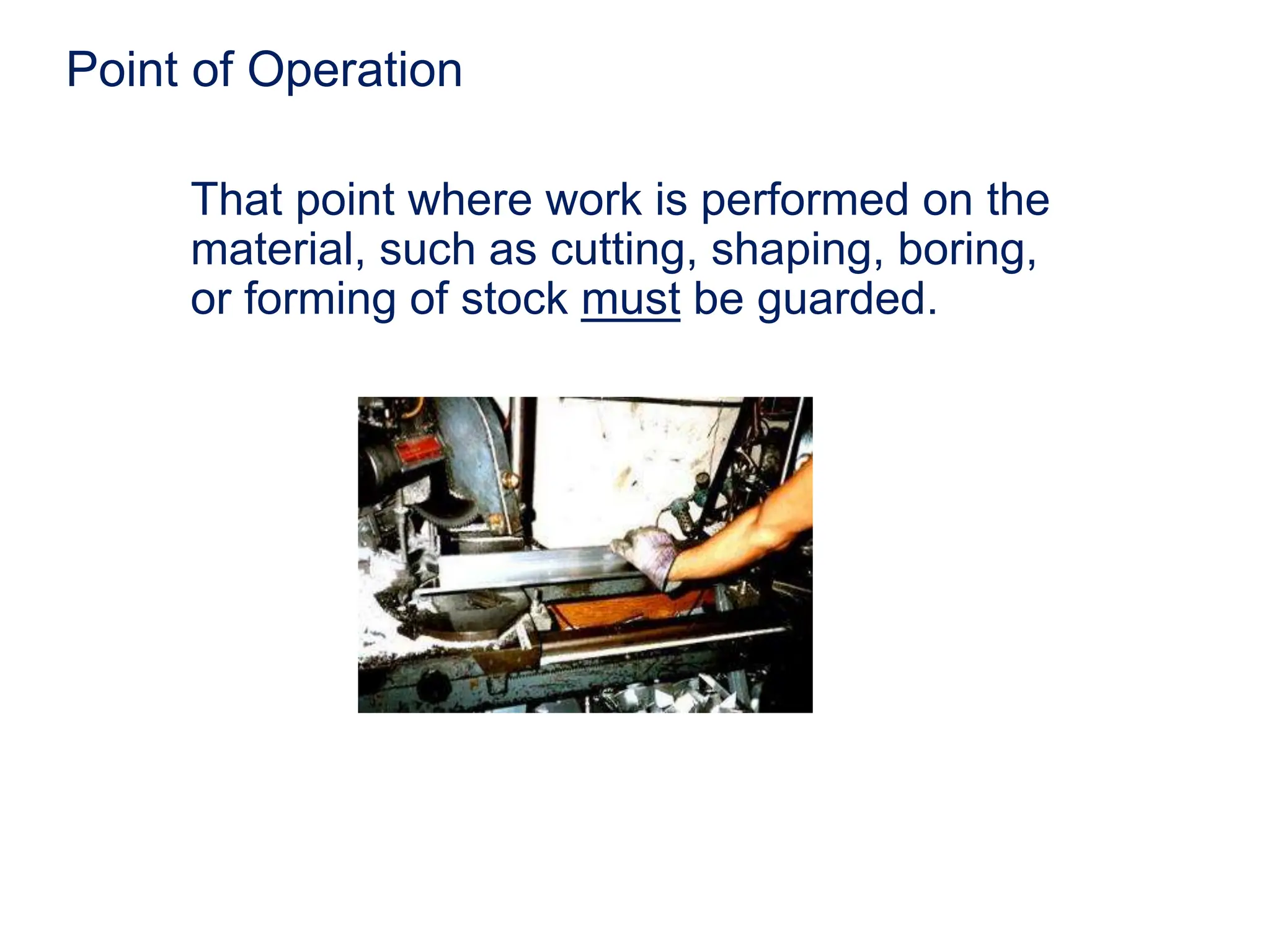 Point of Operation

That point where work is performed on the material, such as cutting, shaping, boring, or forming of stock must be guarded.